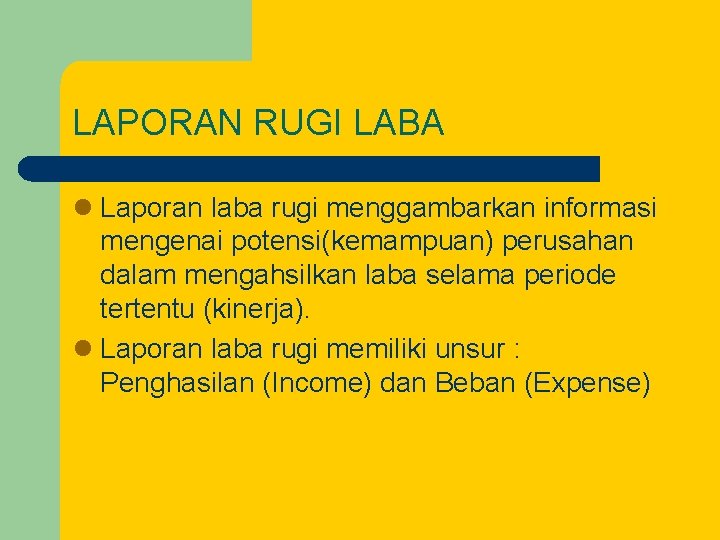 LAPORAN RUGI LABA

- Laporan laba rugi menggambarkan informasi mengenai potensi(kemampuan) perusahan dalam mengahsilkan laba selama periode tertentu (kinerja).
- Laporan laba rugi memiliki unsur : Penghasilan (Income) dan Beban (Expense)